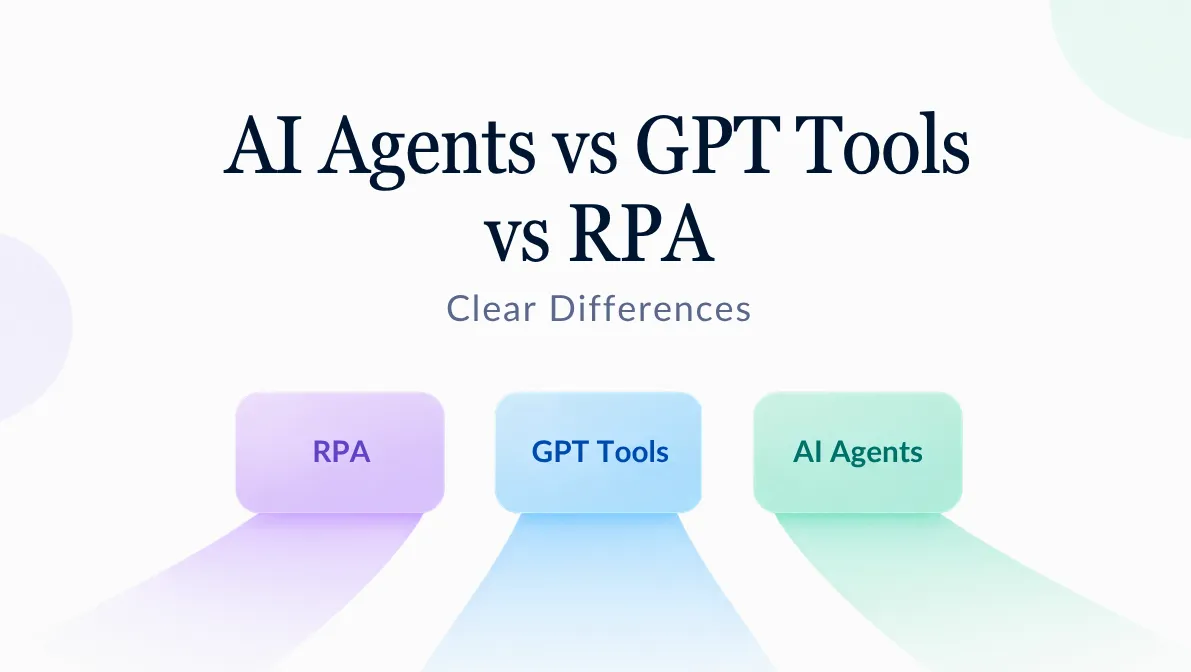 AI Agents vs GPT Tools vs RPA

Clear Differences

RPA

GPT Tools

AI Agents